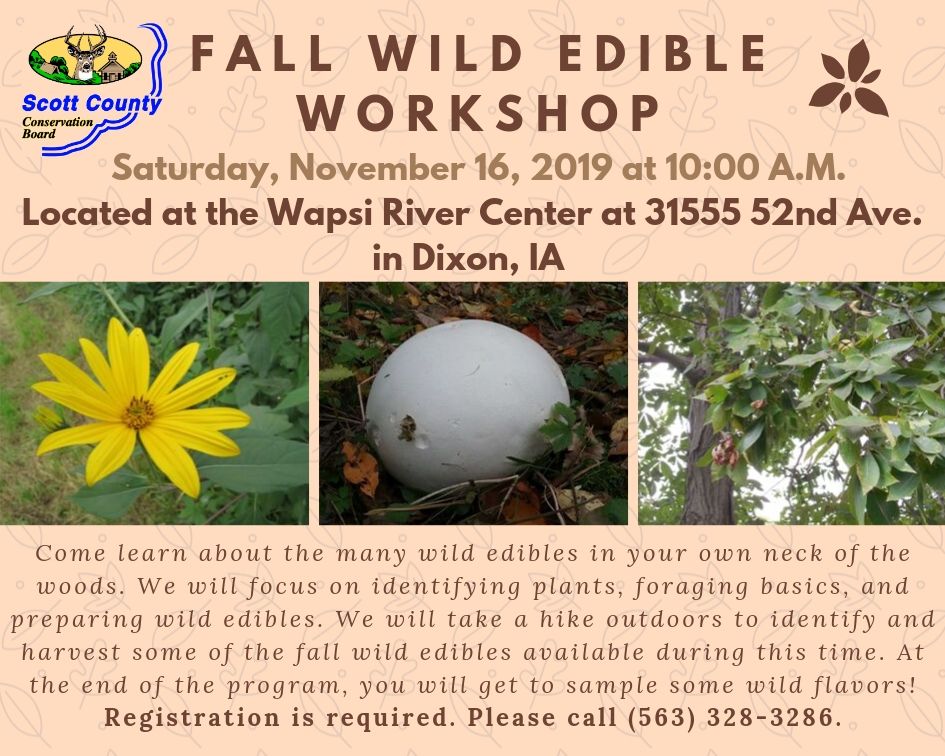 Scott County
Conservation Board

FALL WILD EDIBLE WORKSHOP

Saturday, November 16, 2019 at 10:00 A.M.

Located at the Wapsi River Center at 31555 52nd Ave. in Dixon, IA

Come learn about the many wild edibles in your own neck of the woods. We will focus on identifying plants, foraging basics, and preparing wild edibles. We will take a hike outdoors to identify and harvest some of the fall wild edibles available during this time. At the end of the program, you will get to sample some wild flavors!

Registration is required. Please call (563) 328-3286.